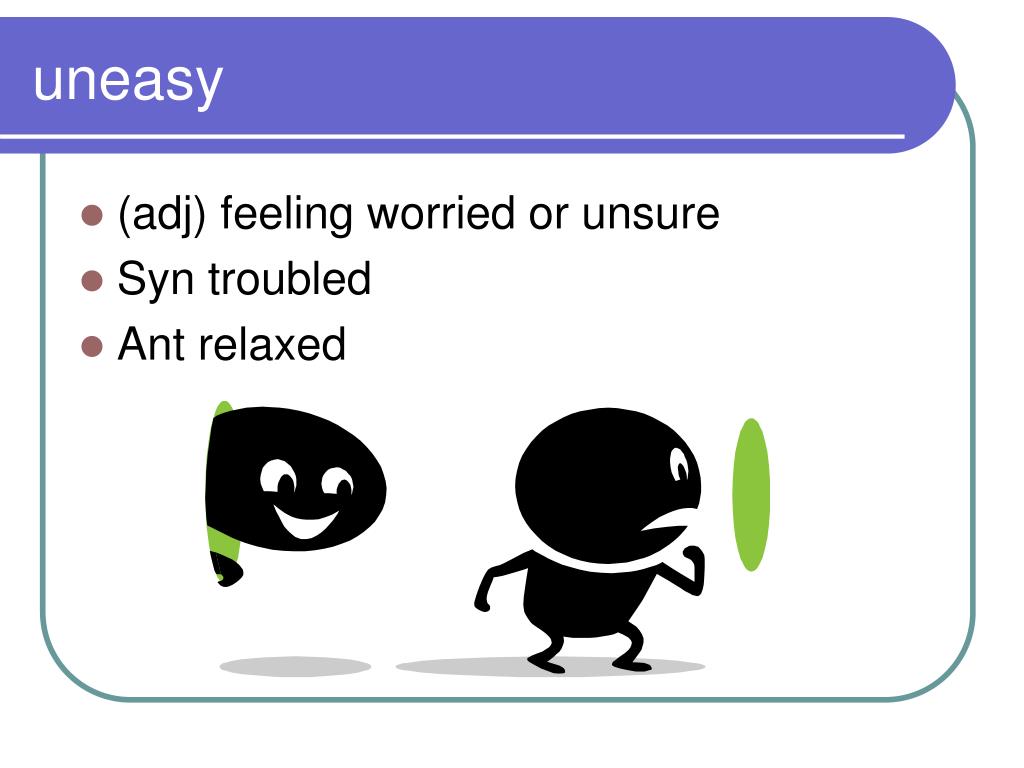 uneasy

- (adj) feeling worried or unsure
- Syn troubled
- Ant relaxed